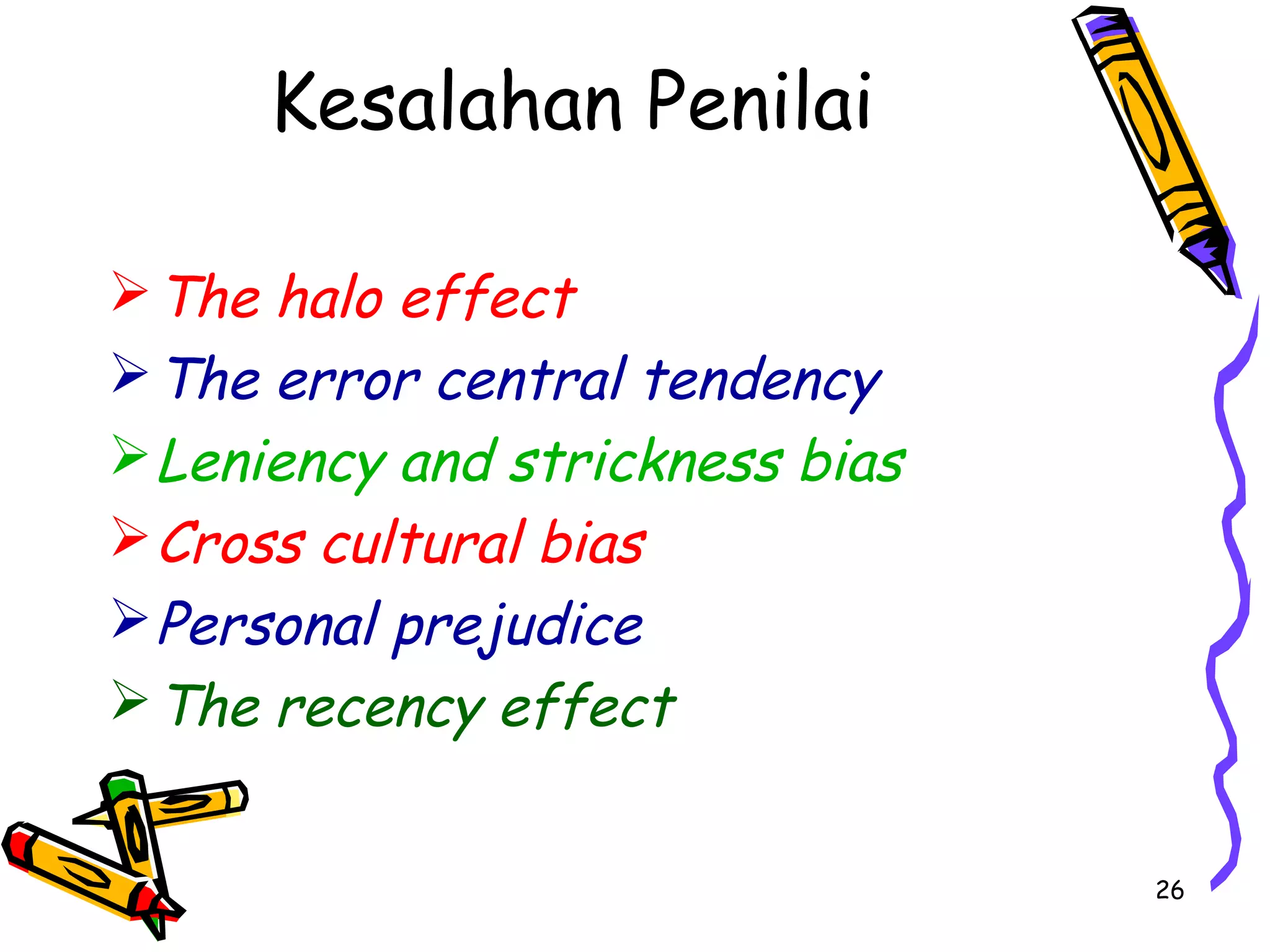 Kesalahan Penilai

➢ The halo effect
➢ The error central tendency
➢ Leniency and strickness bias
➢ Cross cultural bias
➢ Personal prejudice
➢ The recency effect

26